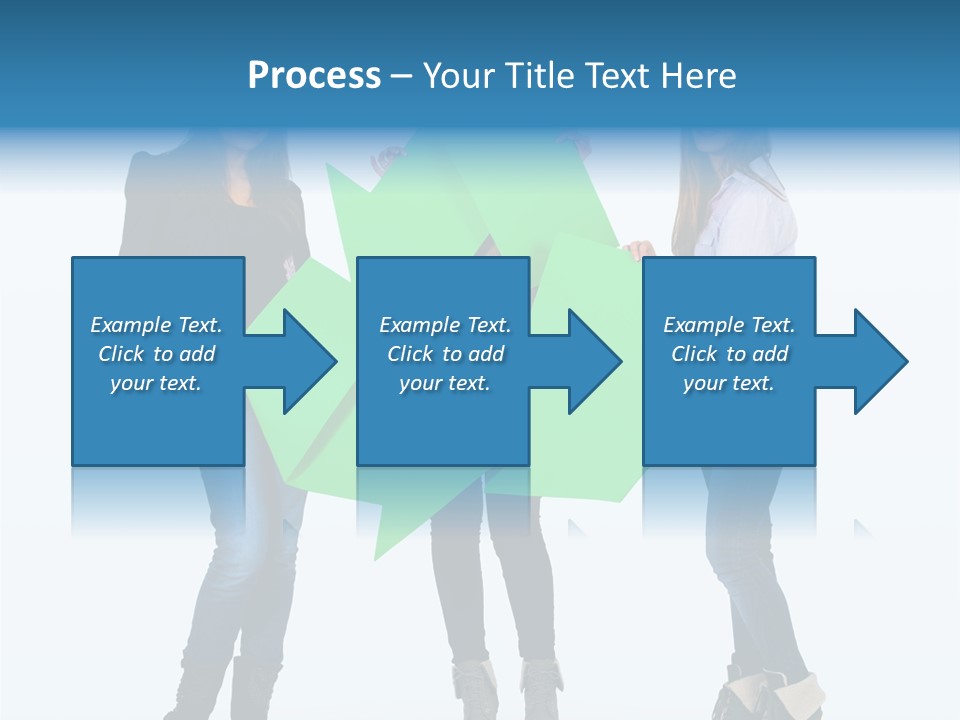 Process – Your Title Text Here

Example Text. Click to add your text.

Example Text. Click to add your text.

Example Text. Click to add your text.